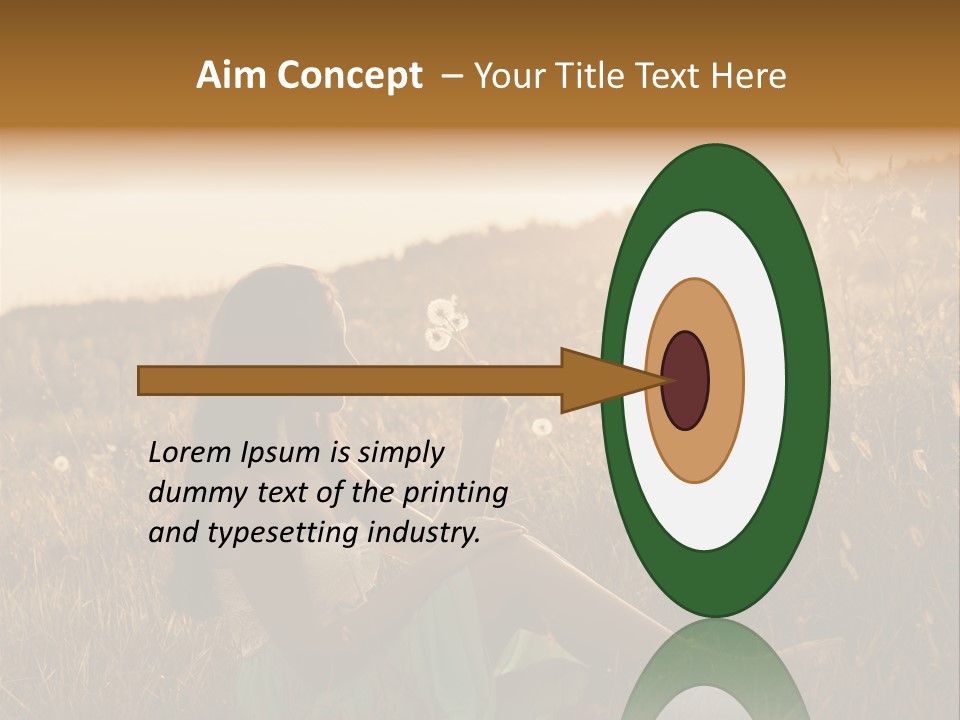 Aim Concept – Your Title Text Here

Lorem Ipsum is simply dummy text of the printing and typesetting industry.